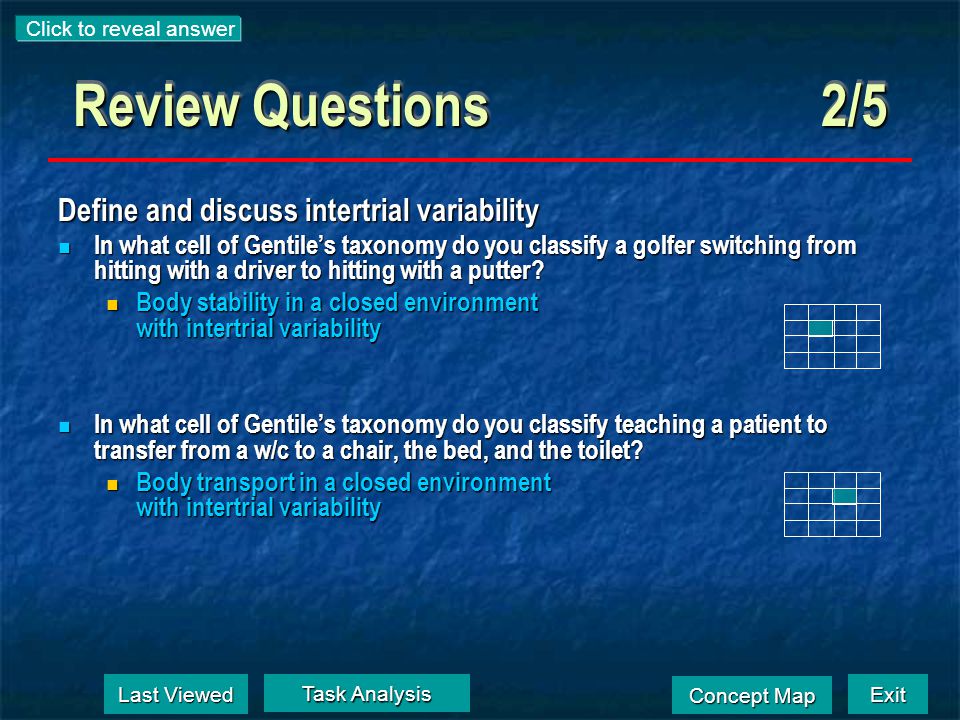 Click to reveal answer

Review Questions 2/5

Define and discuss intertrial variability

In what cell of Gentile's taxonomy do you classify a golfer switching from hitting with a driver to hitting with a putter?

Body stability in a closed environment with intertrial variability

In what cell of Gentile's taxonomy do you classify teaching a patient to transfer from a w/c to a chair, the bed, and the toilet?

Body transport in a closed environment with intertrial variability

Last Viewed

Task Analysis

Concept Map

Exit